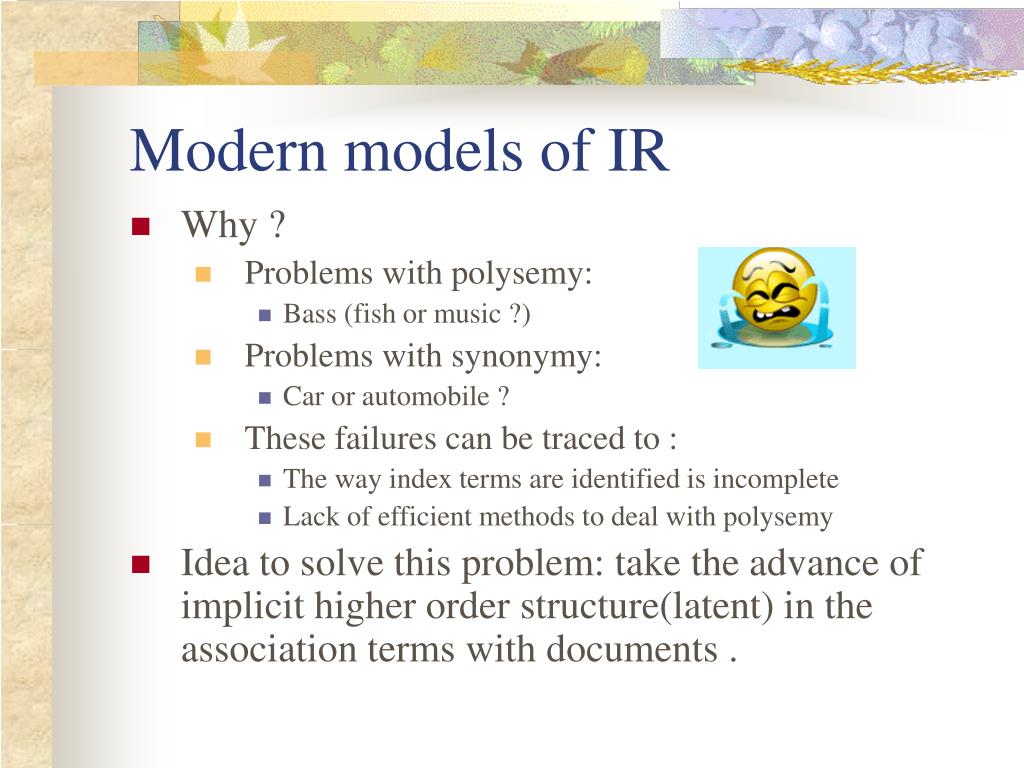 Modern models of IR

Why ?

Problems with polysemy:

Bass (fish or music ?)

Problems with synonymy:

Car or automobile ?

These failures can be traced to :

The way index terms are identified is incomplete

Lack of efficient methods to deal with polysemy

Idea to solve this problem: take the advance of implicit higher order structure(latent) in the association terms with documents .